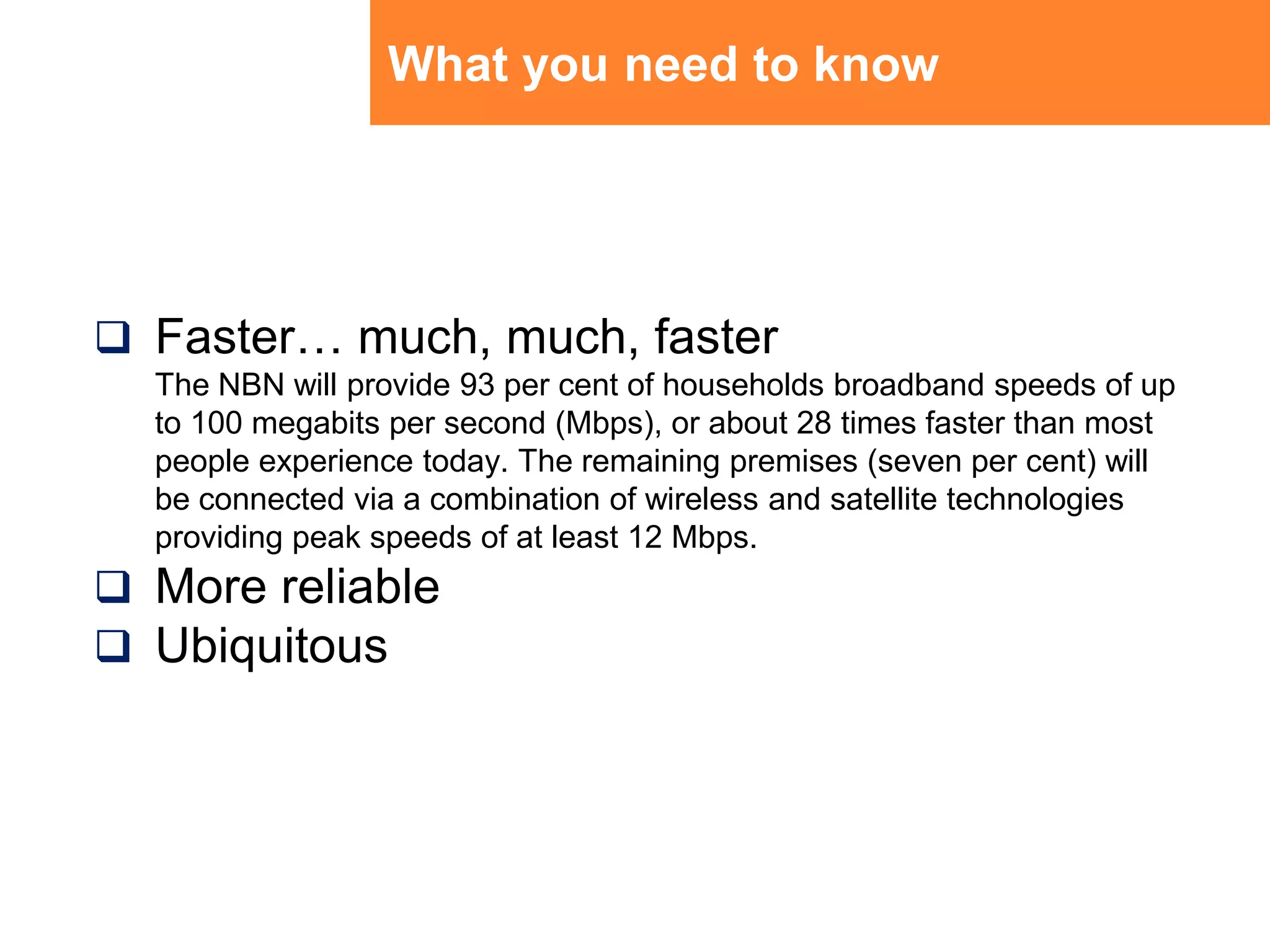 What you need to know

❑ Faster… much, much, faster
The NBN will provide 93 per cent of households broadband speeds of up to 100 megabits per second (Mbps), or about 28 times faster than most people experience today. The remaining premises (seven per cent) will be connected via a combination of wireless and satellite technologies providing peak speeds of at least 12 Mbps.

❑ More reliable

❑ Ubiquitous